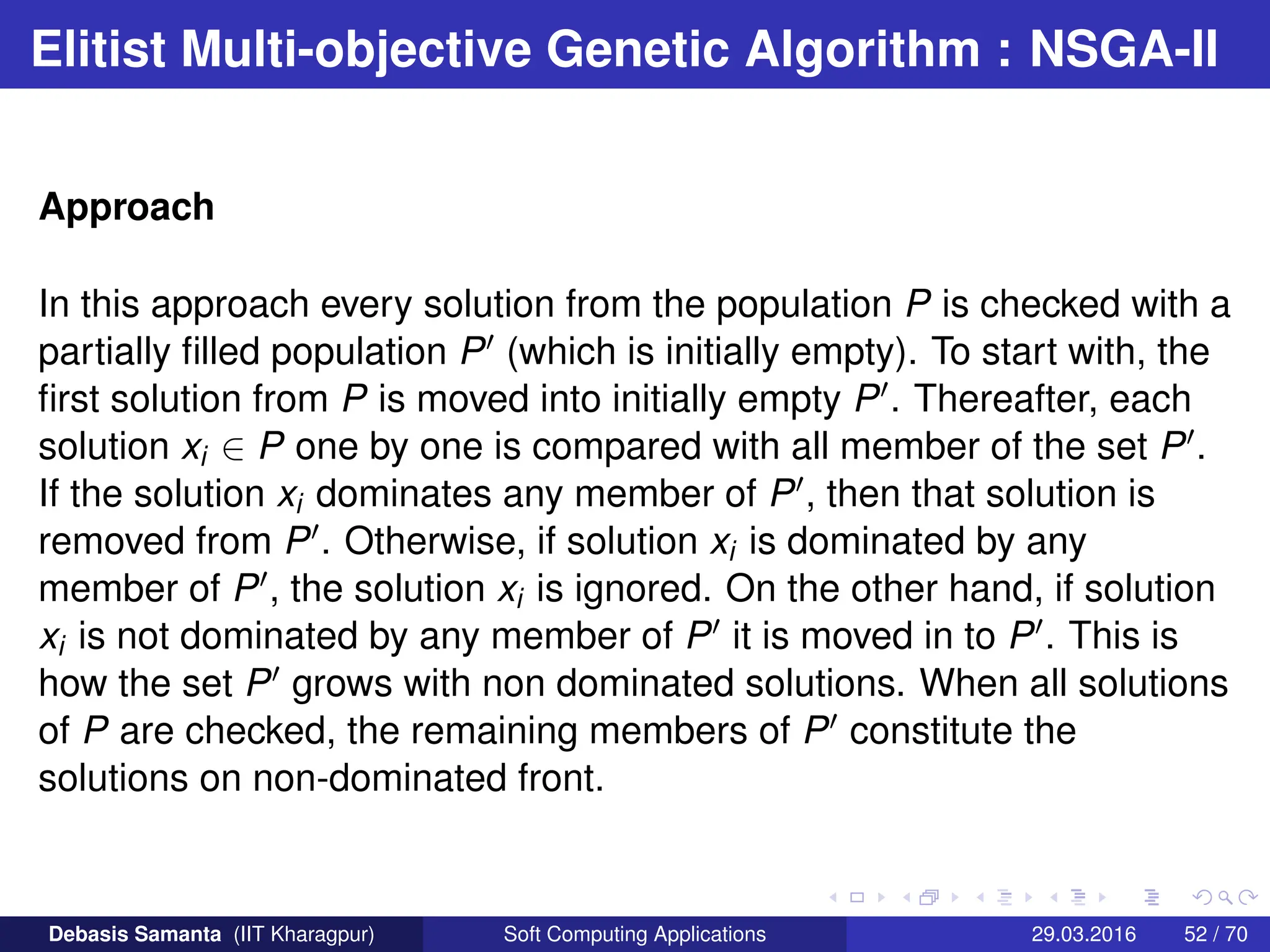 Elitist Multi-objective Genetic Algorithm : NSGA-II

Approach

In this approach every solution from the population $P$ is checked with a partially filled population $P'$ (which is initially empty). To start with, the first solution from $P$ is moved into initially empty $P'$. Thereafter, each solution $x_i \in P$ one by one is compared with all member of the set $P'$. If the solution $x_i$ dominates any member of $P'$, then that solution is removed from $P'$. Otherwise, if solution $x_i$ is dominated by any member of $P'$, the solution $x_i$ is ignored. On the other hand, if solution $x_i$ is not dominated by any member of $P'$ it is moved in to $P'$. This is how the set $P'$ grows with non dominated solutions. When all solutions of $P$ are checked, the remaining members of $P'$ constitute the solutions on non-dominated front.

Debasis Samanta (IIT Kharagpur) Soft Computing Applications 29.03.2016 52 / 70